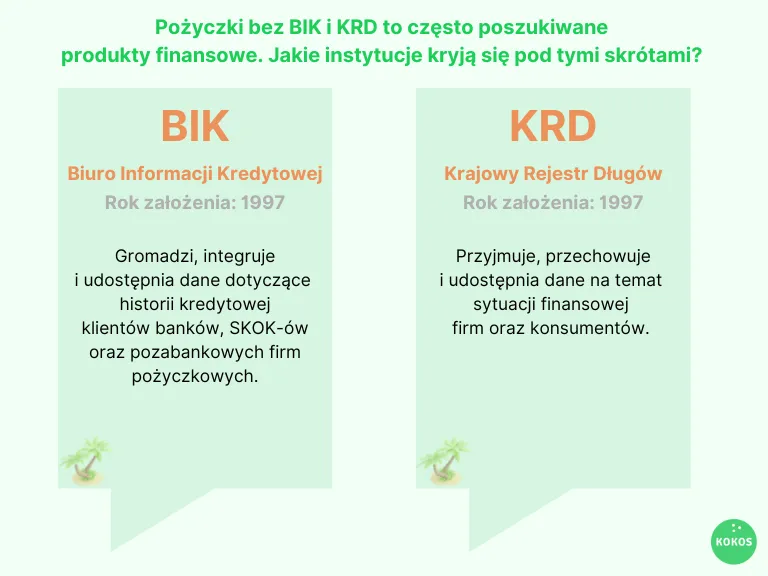 Pożyczki bez BIK i KRD to często poszukiwane produkty finansowe. Jakie instytucje kryją się pod tymi skrótami?

BIK

Biuro Informacji Kredytowej

Rok założenia: 1997

Gromadzi, integruje i udostępnia dane dotyczące historii kredytowej klientów banków, SKOK-ów oraz pozabankowych firm pożyczkowych.

KRD

Krajowy Rejestr Długów

Rok założenia: 1997

Przyjmuje, przechowuje i udostępnia dane na temat sytuacji finansowej firm oraz konsumentów.

KOKOS